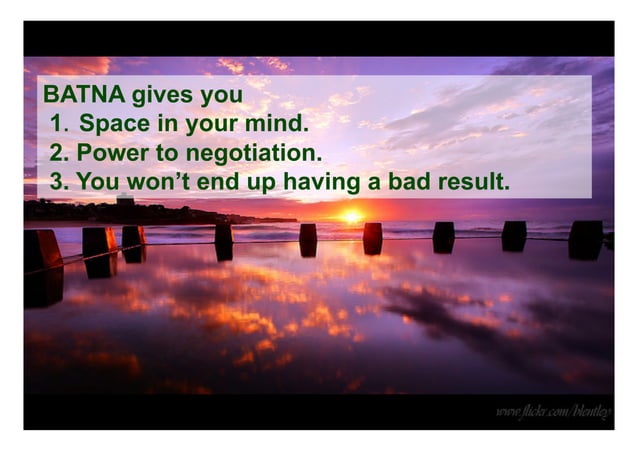 BATNA gives you
1. Space in your mind.
2. Power to negotiation.
3. You won't end up having a bad result.

www.flickr.com/blentley